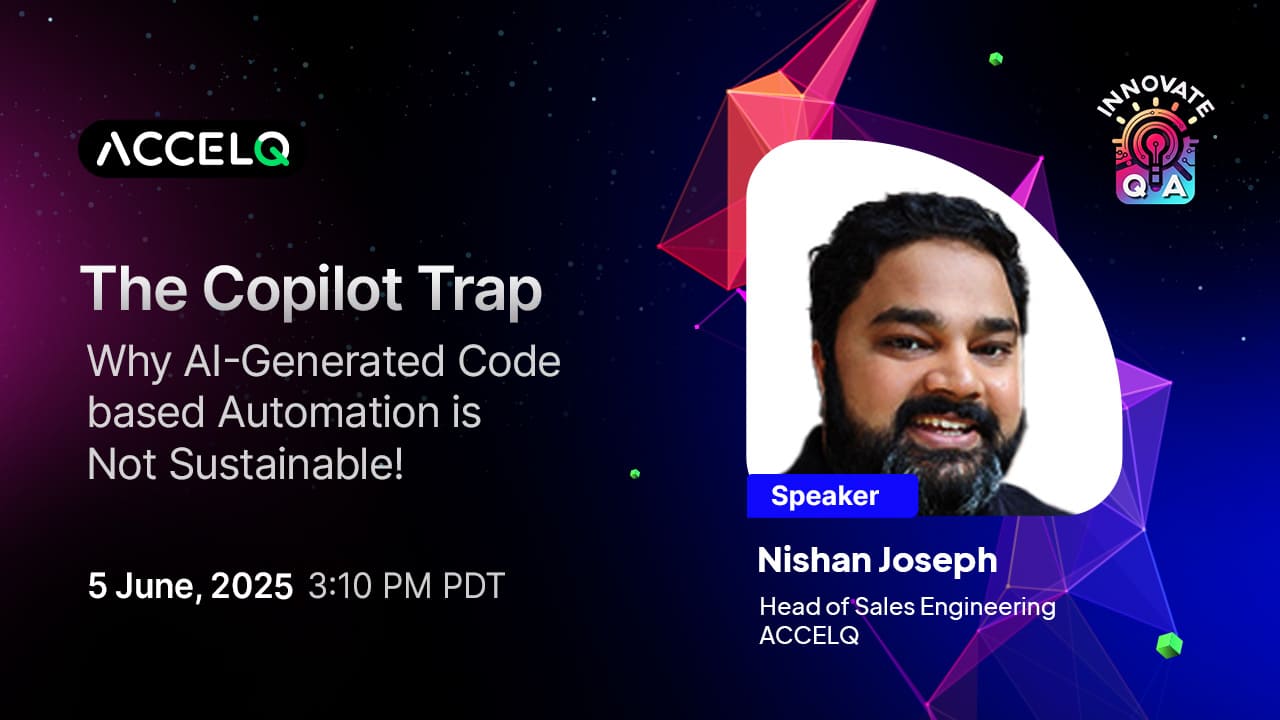 ACCELQ

INNOVATE QA

The Copilot Trap

Why AI-Generated Code based Automation is Not Sustainable!

5 June, 2025 3:10 PM PDT

Speaker

Nishan Joseph

Head of Sales Engineering ACCELQ